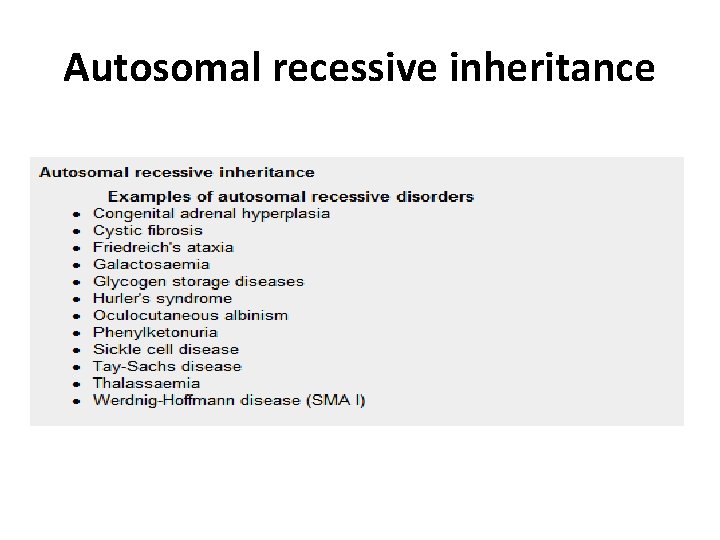 Autosomal recessive inheritance

Autosomal recessive inheritance

Examples of autosomal recessive disorders

- Congenital adrenal hyperplasia
- Cystic fibrosis
- Friedreich's ataxia
- Galactosaemia
- Glycogen storage diseases
- Hurler's syndrome
- Oculocutaneous albinism
- Phenylketonuria
- Sickle cell disease
- Tay-Sachs disease
- Thalassaemia
- Werdnig-Hoffmann disease (SMA I)